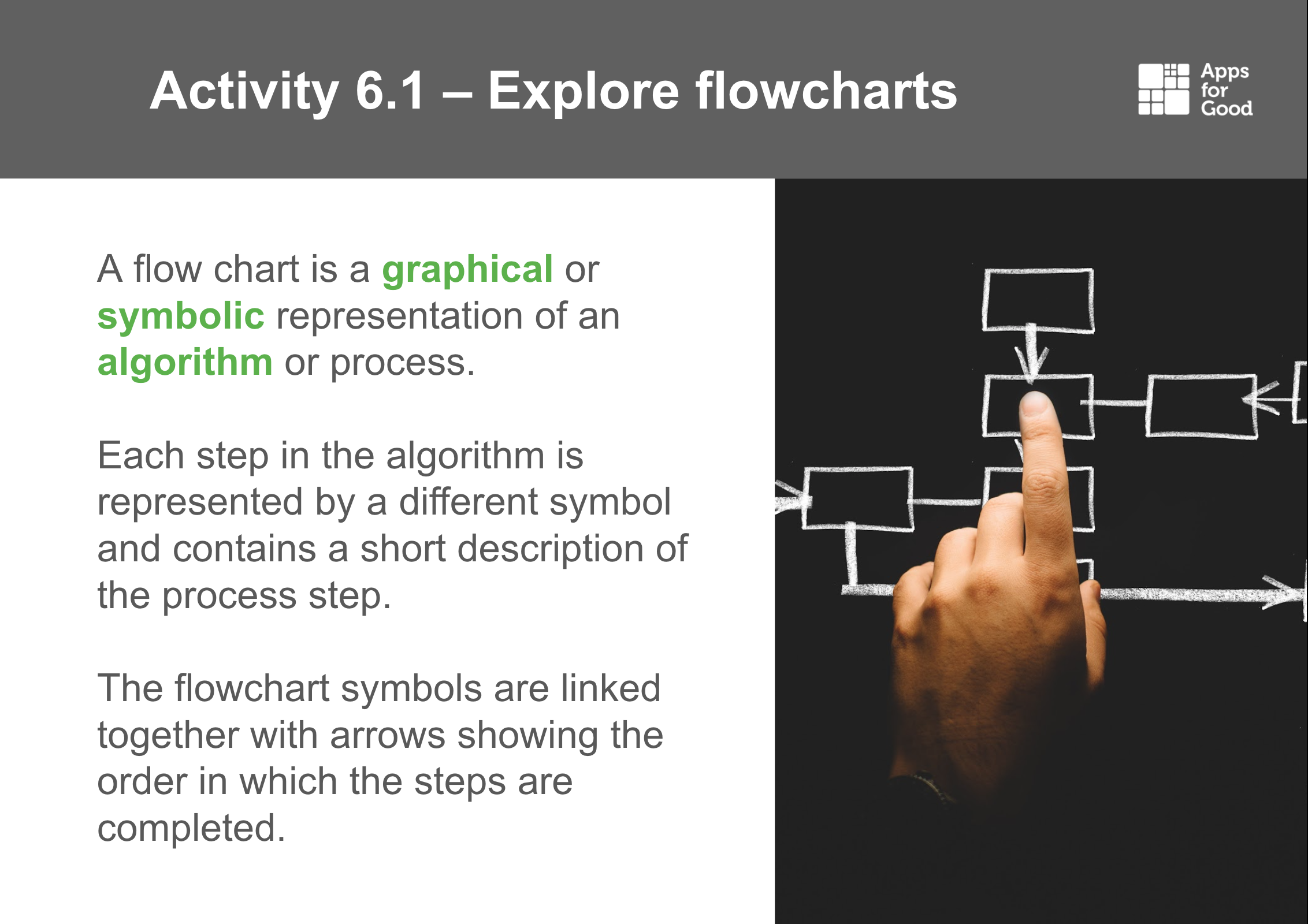 Activity 6.1 – Explore flowcharts

Apps for Good

A flow chart is a graphical or symbolic representation of an algorithm or process.

Each step in the algorithm is represented by a different symbol and contains a short description of the process step.

The flowchart symbols are linked together with arrows showing the order in which the steps are completed.